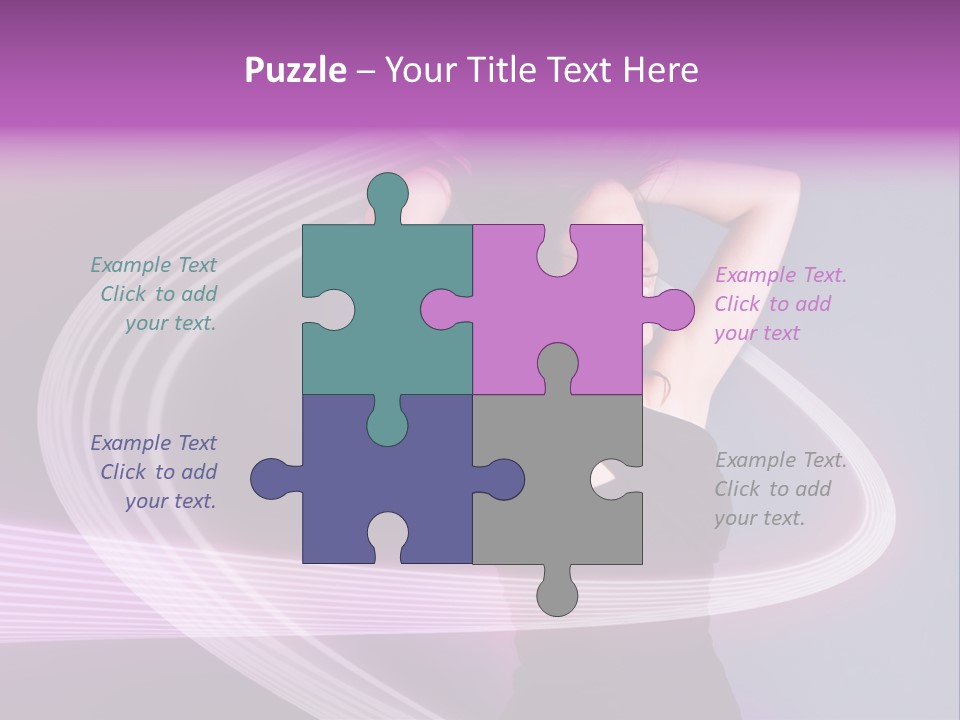 Puzzle – Your Title Text Here

Example Text
Click to add
your text.

Example Text.
Click to add
your text

Example Text
Click to add
your text.

Example Text.
Click to add
your text.